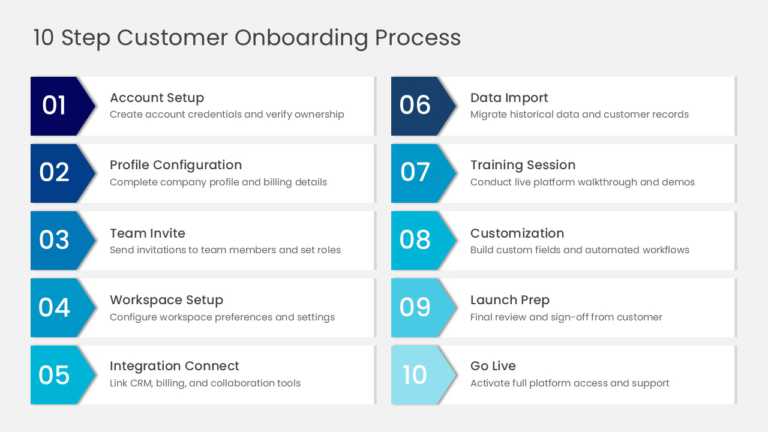 10 Step Customer Onboarding Process

01 Account Setup
Create account credentials and verify ownership

02 Profile Configuration
Complete company profile and billing details

03 Team Invite
Send invitations to team members and set roles

04 Workspace Setup
Configure workspace preferences and settings

05 Integration Connect
Link CRM, billing, and collaboration tools

06 Data Import
Migrate historical data and customer records

07 Training Session
Conduct live platform walkthrough and demos

08 Customization
Build custom fields and automated workflows

09 Launch Prep
Final review and sign-off from customer

10 Go Live
Activate full platform access and support